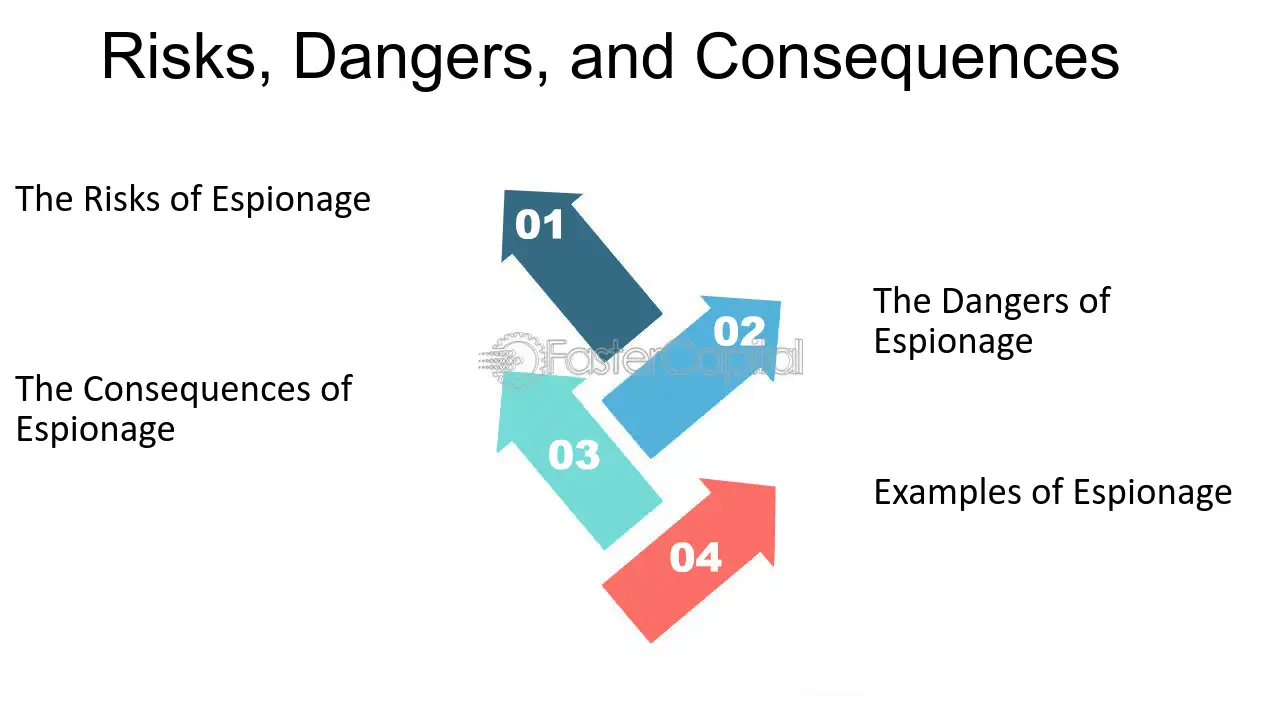 Risks, Dangers, and Consequences

The Risks of Espionage

01

The Dangers of Espionage

02

The Consequences of Espionage

03

Examples of Espionage

04

FasterCapital